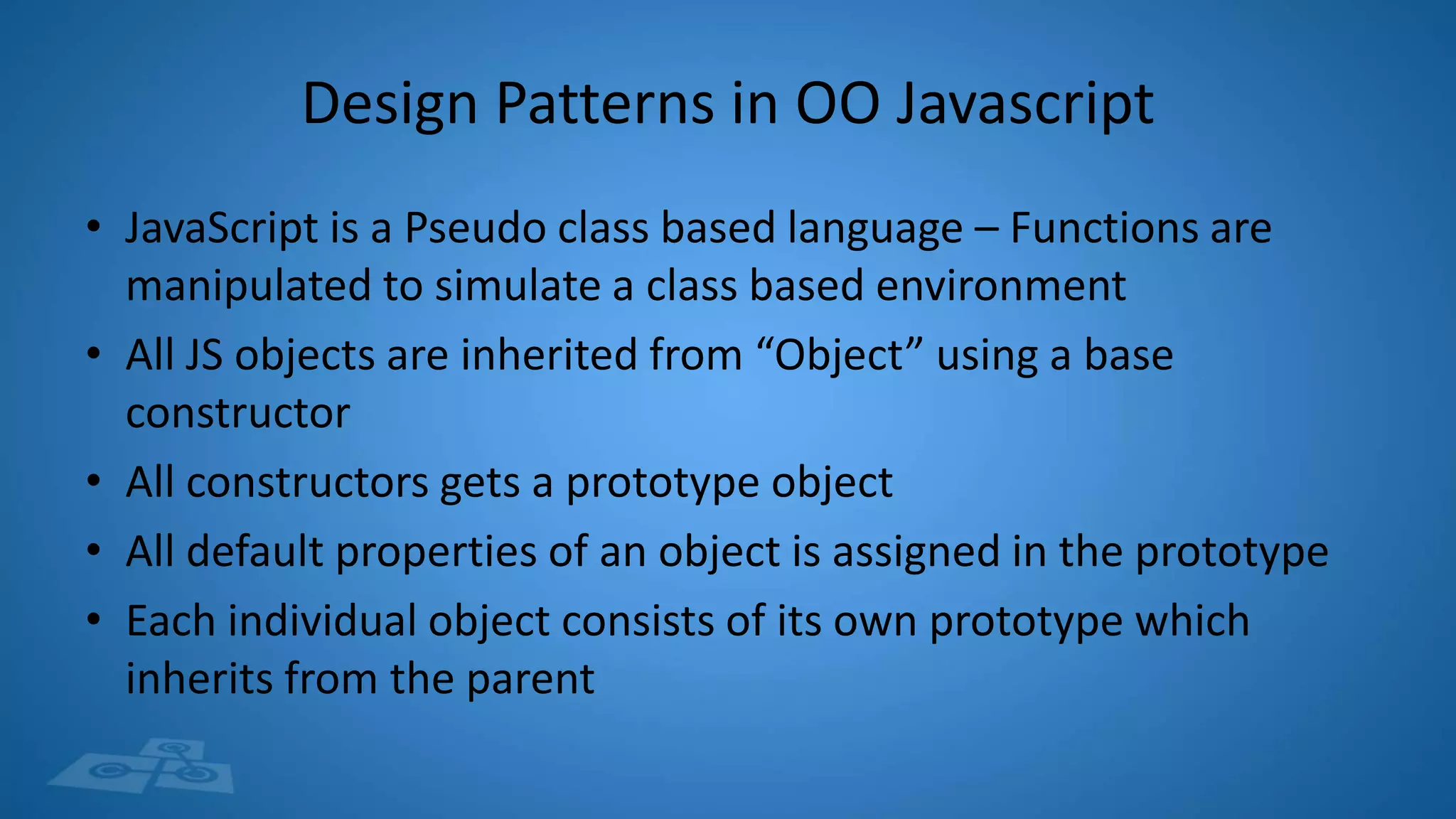 Design Patterns in OO Javascript

• JavaScript is a Pseudo class based language – Functions are manipulated to simulate a class based environment
• All JS objects are inherited from “Object” using a base constructor
• All constructors gets a prototype object
• All default properties of an object is assigned in the prototype
• Each individual object consists of its own prototype which inherits from the parent